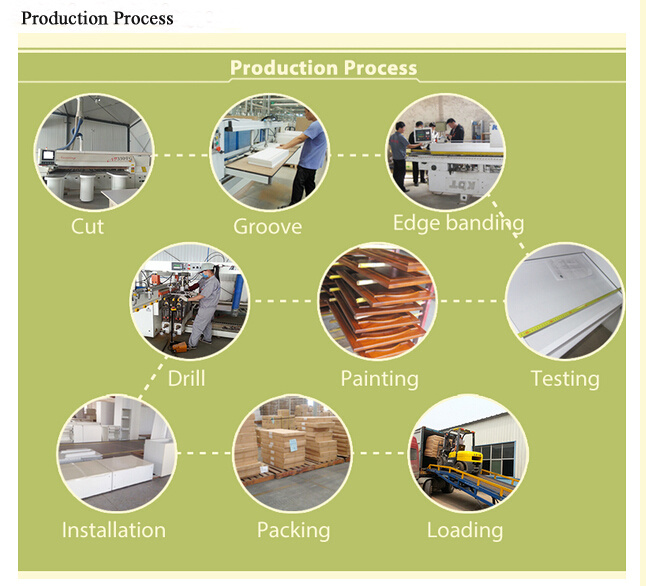 Production Process

Production Process

Cut

Groove

Edge banding

Drill

Painting

Testing

Installation

Packing

Loading